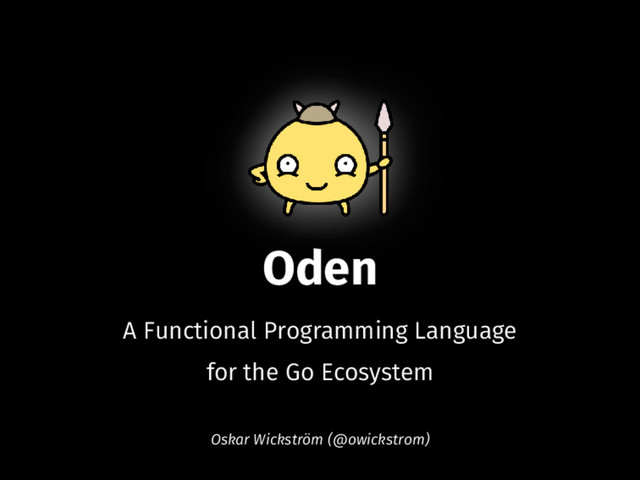 Oden

A Functional Programming Language for the Go Ecosystem

Oskar Wickström (@owickstrom)